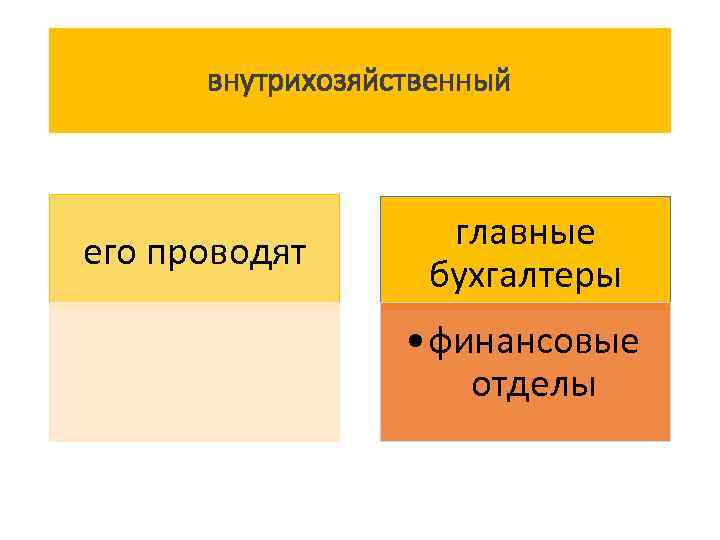 внутрихозяйственный

его проводят

главные бухгалтеры

• финансовые отделы